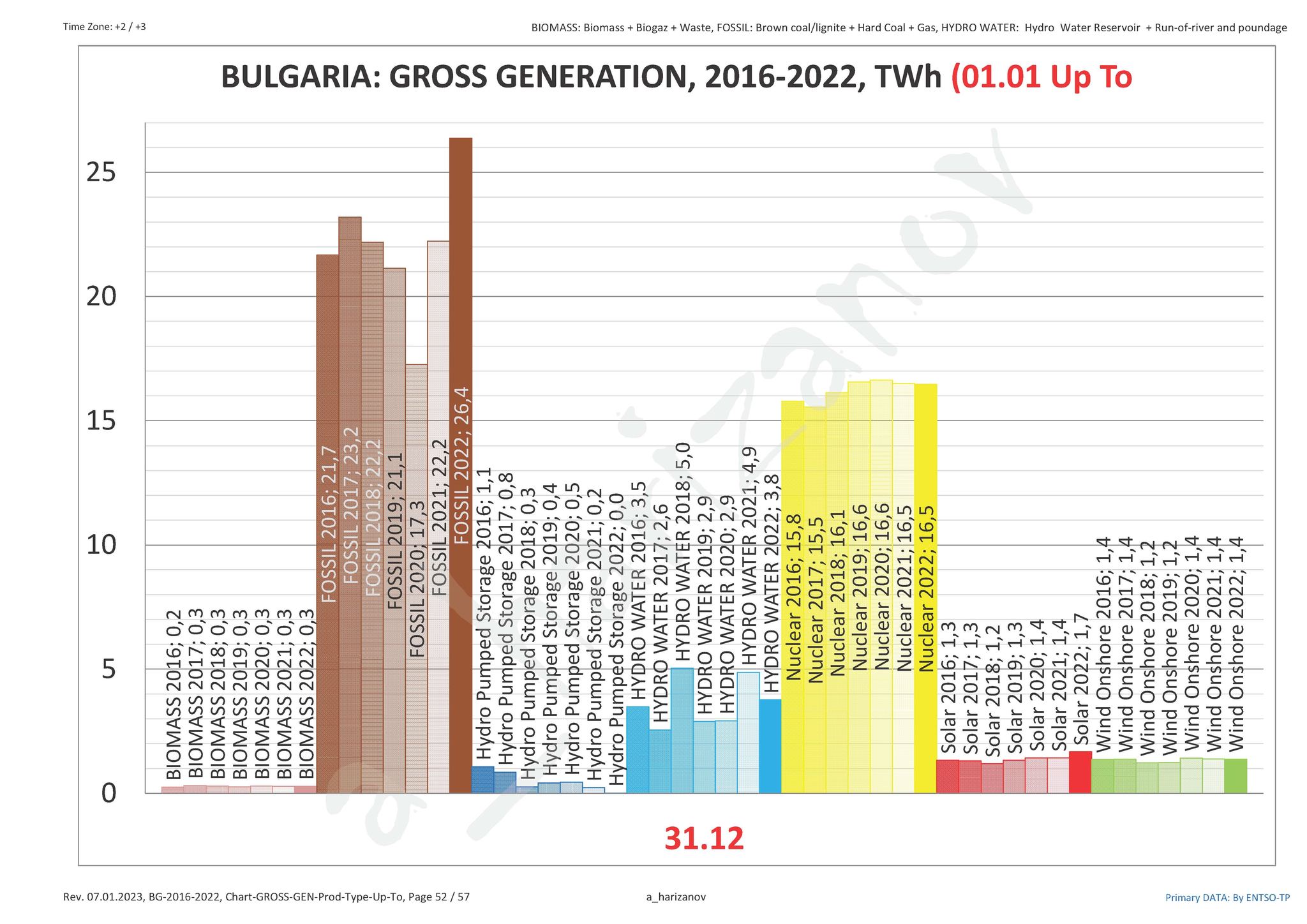 Time Zone: +2 / +3

BIOMASS: Biomass + Biogaz + Waste, FOSSIL: Brown coal/lignite + Hard Coal + Gas, HYDRO WATER: Hydro Water Reservoir + Run-of-river and poundage

BULGARIA: GROSS GENERATION, 2016-2022, TWh (01.01 Up To

25
20
15
10
5
0

BIOMASS 2016; 0,2
BIOMASS 2017; 0,3
BIOMASS 2018; 0,3
BIOMASS 2019; 0,3
BIOMASS 2020; 0,3
BIOMASS 2021; 0,3
BIOMASS 2022; 0,3
FOSSIL 2016; 21,7
FOSSIL 2017; 23,2
FOSSIL 2018; 22,2
FOSSIL 2019; 21,1
FOSSIL 2020; 17,3
FOSSIL 2021; 22,2
FOSSIL 2022; 26,4
Hydro Pumped Storage 2016; 1,1
Hydro Pumped Storage 2017; 0,8
Hydro Pumped Storage 2018; 0,3
Hydro Pumped Storage 2019; 0,4
Hydro Pumped Storage 2020; 0,5
Hydro Pumped Storage 2021; 0,2
Hydro Pumped Storage 2022; 0,0
HYDRO WATER 2016; 3,5
HYDRO WATER 2017; 2,6
HYDRO WATER 2018; 5,0
HYDRO WATER 2019; 2,9
HYDRO WATER 2020; 2,9
HYDRO WATER 2021; 4,9
HYDRO WATER 2022; 3,8
Nuclear 2016; 15,8
Nuclear 2017; 15,5
Nuclear 2018; 16,1
Nuclear 2019; 16,6
Nuclear 2020; 16,6
Nuclear 2021; 16,5
Nuclear 2022; 16,5
Solar 2016; 1,3
Solar 2017; 1,3
Solar 2018; 1,2
Solar 2019; 1,3
Solar 2020; 1,4
Solar 2021; 1,4
Solar 2022; 1,7
Wind Onshore 2016; 1,4
Wind Onshore 2017; 1,4
Wind Onshore 2018; 1,2
Wind Onshore 2019; 1,2
Wind Onshore 2020; 1,4
Wind Onshore 2021; 1,4
Wind Onshore 2022; 1,4

31.12

a_harizanov

Rev. 07.01.2023, BG-2016-2022, Chart-GROSS-GEN-Prod-Type-Up-To, Page 52 / 57

a_harizanov

Primary DATA: By ENTSO-TP